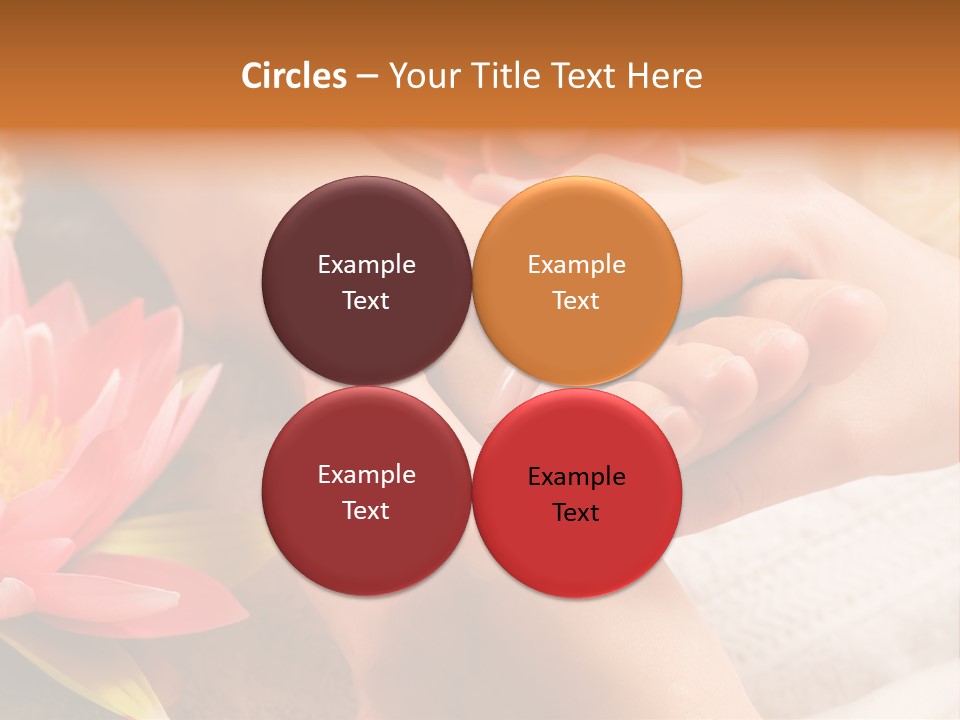 Circles – Your Title Text Here

Example Text

Example Text

Example Text

Example Text